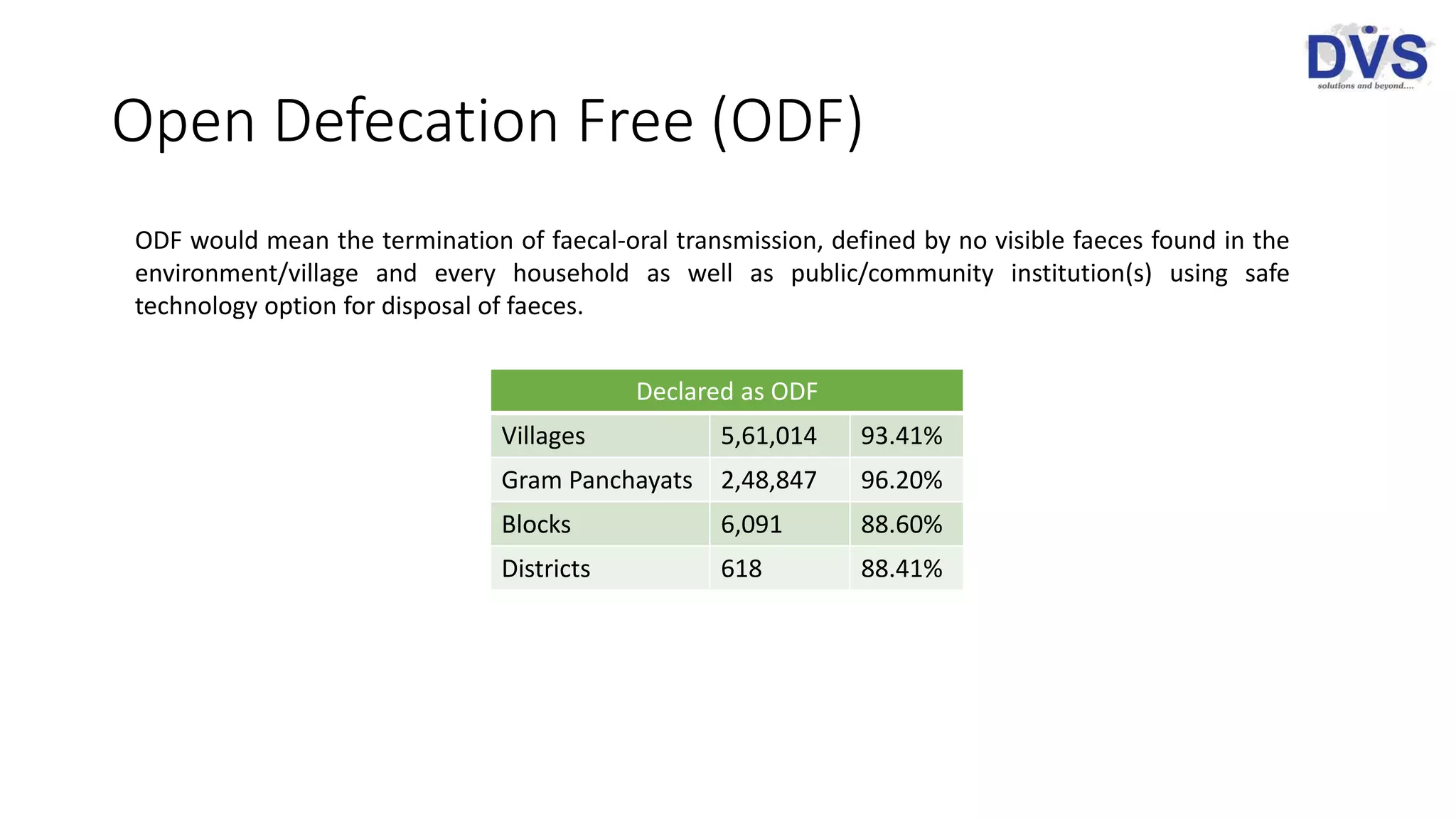 DVS
solutions and beyond....

Open Defecation Free (ODF)

ODF would mean the termination of faecal-oral transmission, defined by no visible faeces found in the environment/village and every household as well as public/community institution(s) using safe technology option for disposal of faeces.

| Declared as ODF | | |
|---|---|---|
| Villages | 5,61,014 | 93.41% |
| Gram Panchayats | 2,48,847 | 96.20% |
| Blocks | 6,091 | 88.60% |
| Districts | 618 | 88.41% |